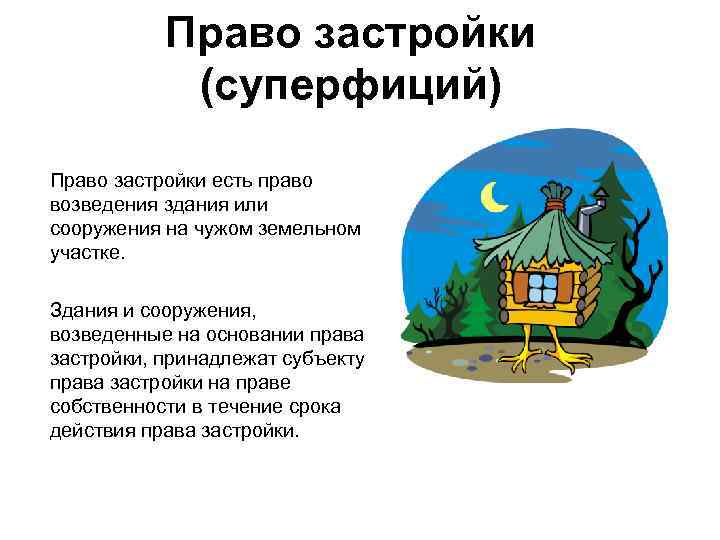 Право застройки (суперфиций)

Право застройки есть право возведения здания или сооружения на чужом земельном участке.

Здания и сооружения, возведенные на основании права застройки, принадлежат субъекту права застройки на праве собственности в течение срока действия права застройки.